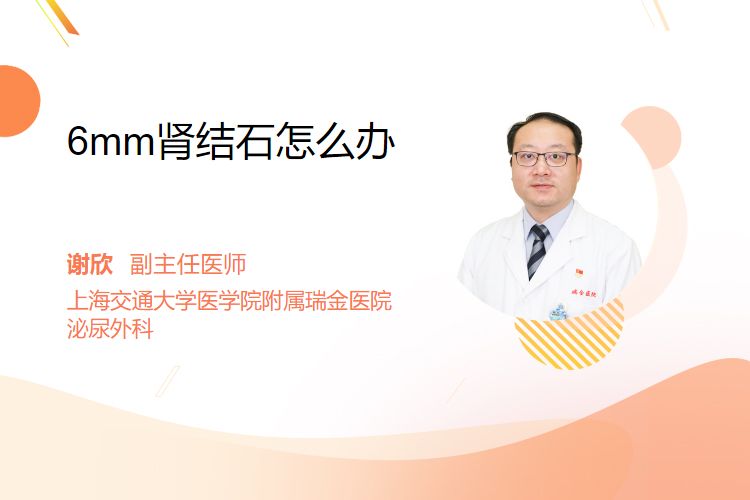 6mm肾结石怎么办

谢欣 副主任医师
上海交通大学医学院附属瑞金医院
泌尿外科

瑞金医院